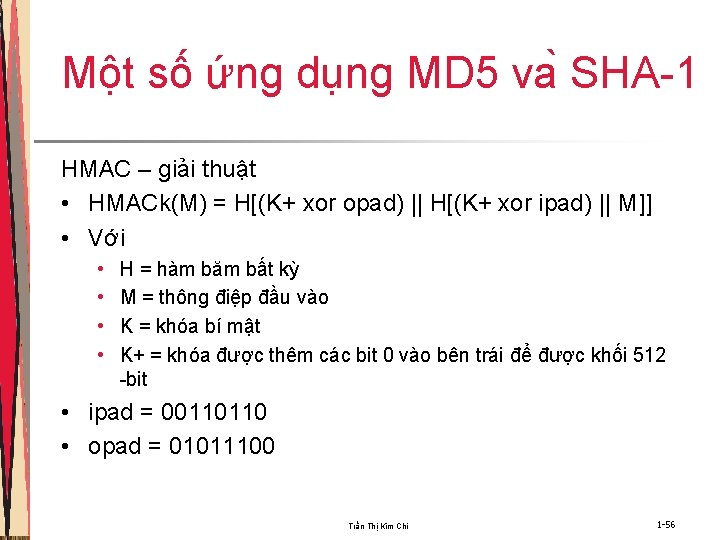 Một số ứng dụng MD5 và SHA-1

HMAC – giải thuật

• HMACk(M) = H[(K+ xor opad) || H[(K+ xor ipad) || M]]

• Với

• H = hàm băm bất kỳ

• M = thông điệp đầu vào

• K = khóa bí mật

• K+ = khóa được thêm các bit 0 vào bên trái để được khối 512 -bit

• ipad = 00110110

• opad = 01011100

Trần Thị Kim Chi

1-56